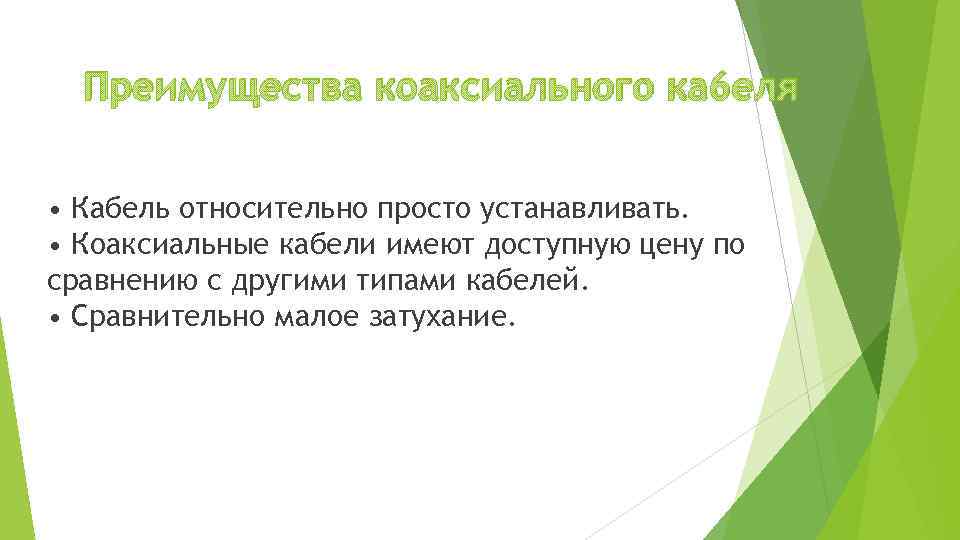 Преимущества коаксиального кабеля

• Кабель относительно просто устанавливать.
• Коаксиальные кабели имеют доступную цену по сравнению с другими типами кабелей.
• Сравнительно малое затухание.